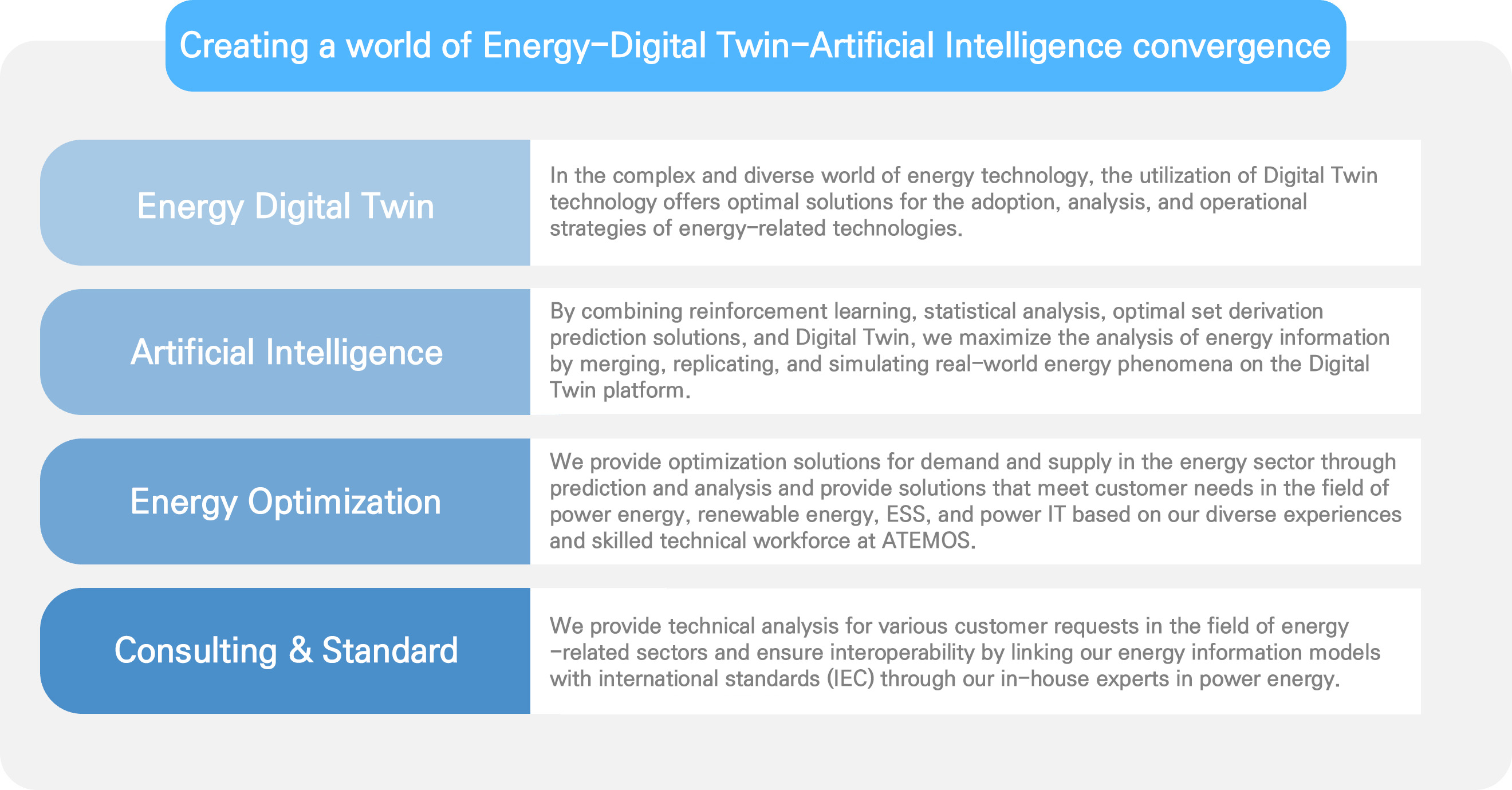 Creating a world of Energy-Digital Twin-Artificial Intelligence convergence

Energy Digital Twin

In the complex and diverse world of energy technology, the utilization of Digital Twin technology offers optimal solutions for the adoption, analysis, and operational strategies of energy-related technologies.

Artificial Intelligence

By combining reinforcement learning, statistical analysis, optimal set derivation prediction solutions, and Digital Twin, we maximize the analysis of energy information by merging, replicating, and simulating real-world energy phenomena on the Digital Twin platform.

Energy Optimization

We provide optimization solutions for demand and supply in the energy sector through prediction and analysis and provide solutions that meet customer needs in the field of power energy, renewable energy, ESS, and power IT based on our diverse experiences and skilled technical workforce at ATEMOS.

Consulting & Standard

We provide technical analysis for various customer requests in the field of energy -related sectors and ensure interoperability by linking our energy information models with international standards (IEC) through our in-house experts in power energy.